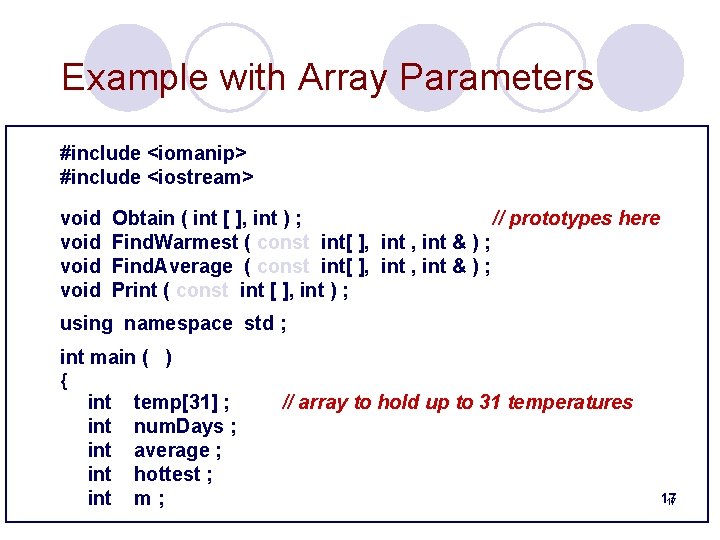 Example with Array Parameters

#include <iomanip>
#include <iostream>

void Obtain ( int [ ], int ) ; // prototypes here
void FindWarmest ( const int[ ], int , int & ) ;
void FindAverage ( const int[ ], int , int & ) ;
void Print ( const int [ ], int ) ;

using namespace std ;

int main ( )
{
int temp[31] ; // array to hold up to 31 temperatures
int numDays ;
int average ;
int hottest ;
int m ;

17